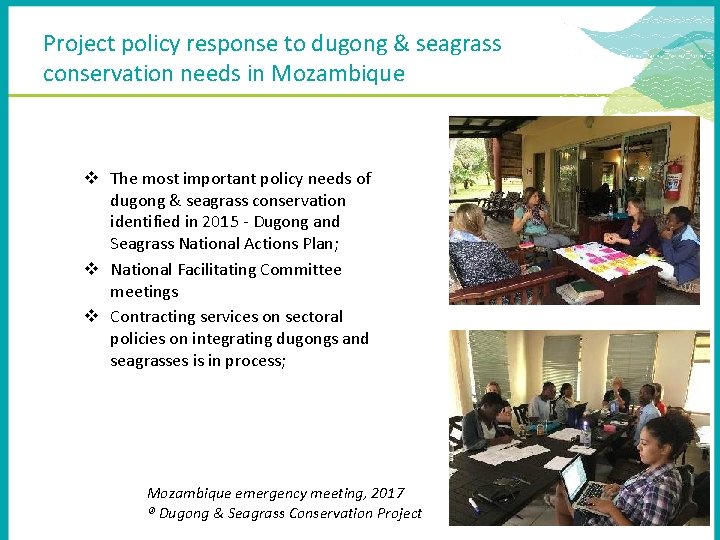 Project policy response to dugong & seagrass conservation needs in Mozambique

❖ The most important policy needs of dugong & seagrass conservation identified in 2015 - Dugong and Seagrass National Actions Plan;

❖ National Facilitating Committee meetings

❖ Contracting services on sectoral policies on integrating dugongs and seagrasses is in process;

Mozambique emergency meeting, 2017
© Dugong & Seagrass Conservation Project